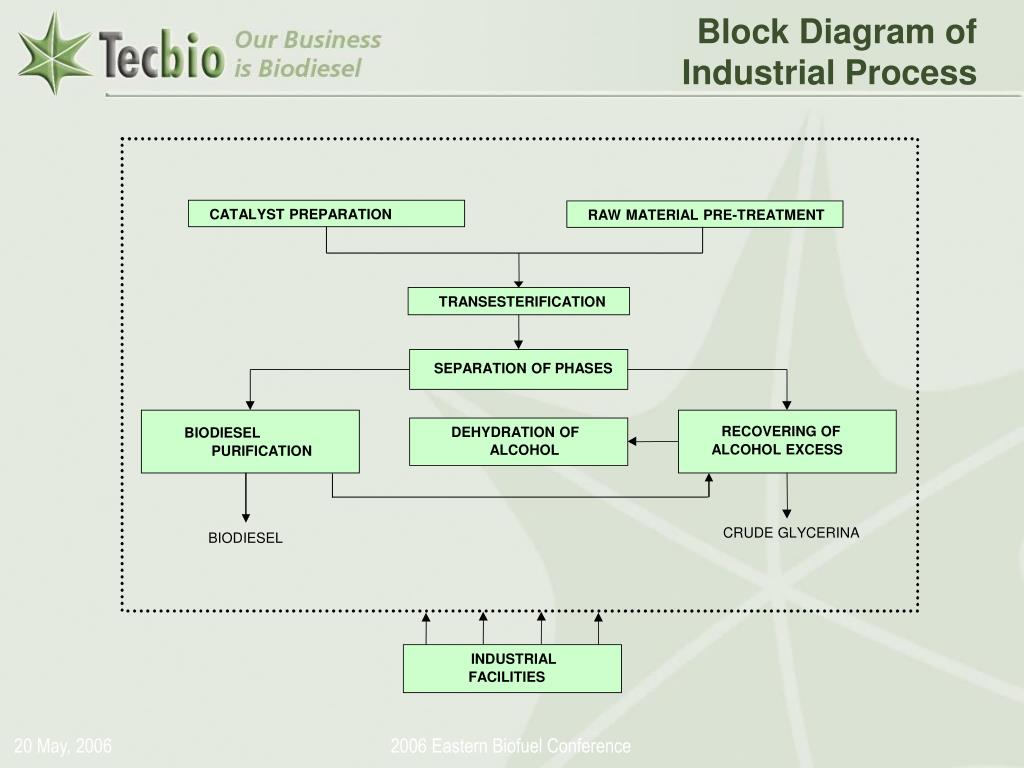 Tecbio Our Business is Biodiesel

Block Diagram of Industrial Process

CATALYST PREPARATION

RAW MATERIAL PRE-TREATMENT

TRANSESTERIFICATION

SEPARATION OF PHASES

BIODIESEL PURIFICATION

DEHYDRATION OF ALCOHOL

RECOVERING OF ALCOHOL EXCESS

BIODIESEL

CRUDE GLYCERINA

INDUSTRIAL FACILITIES

20 May, 2006

2006 Eastern Biofuel Conference